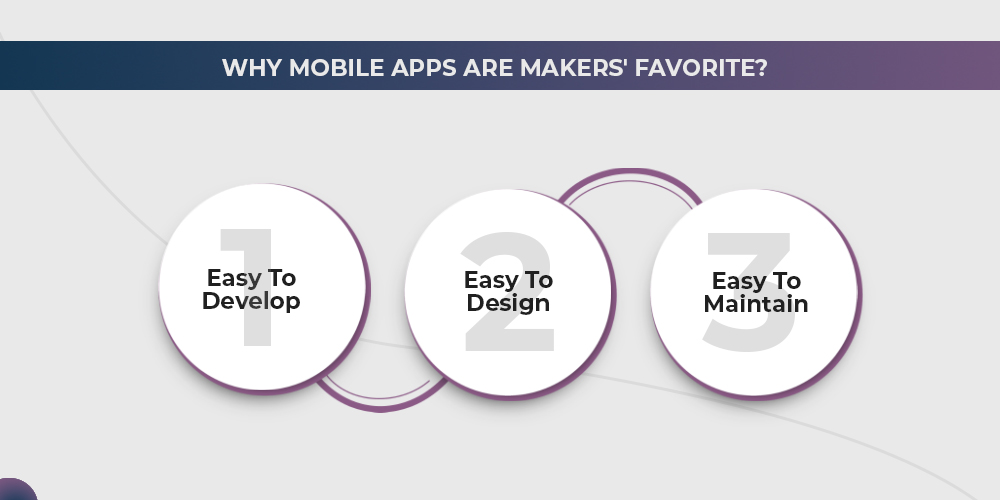 WHY MOBILE APPS ARE MAKERS' FAVORITE?

1
Easy To Develop

2
Easy To Design

3
Easy To Maintain